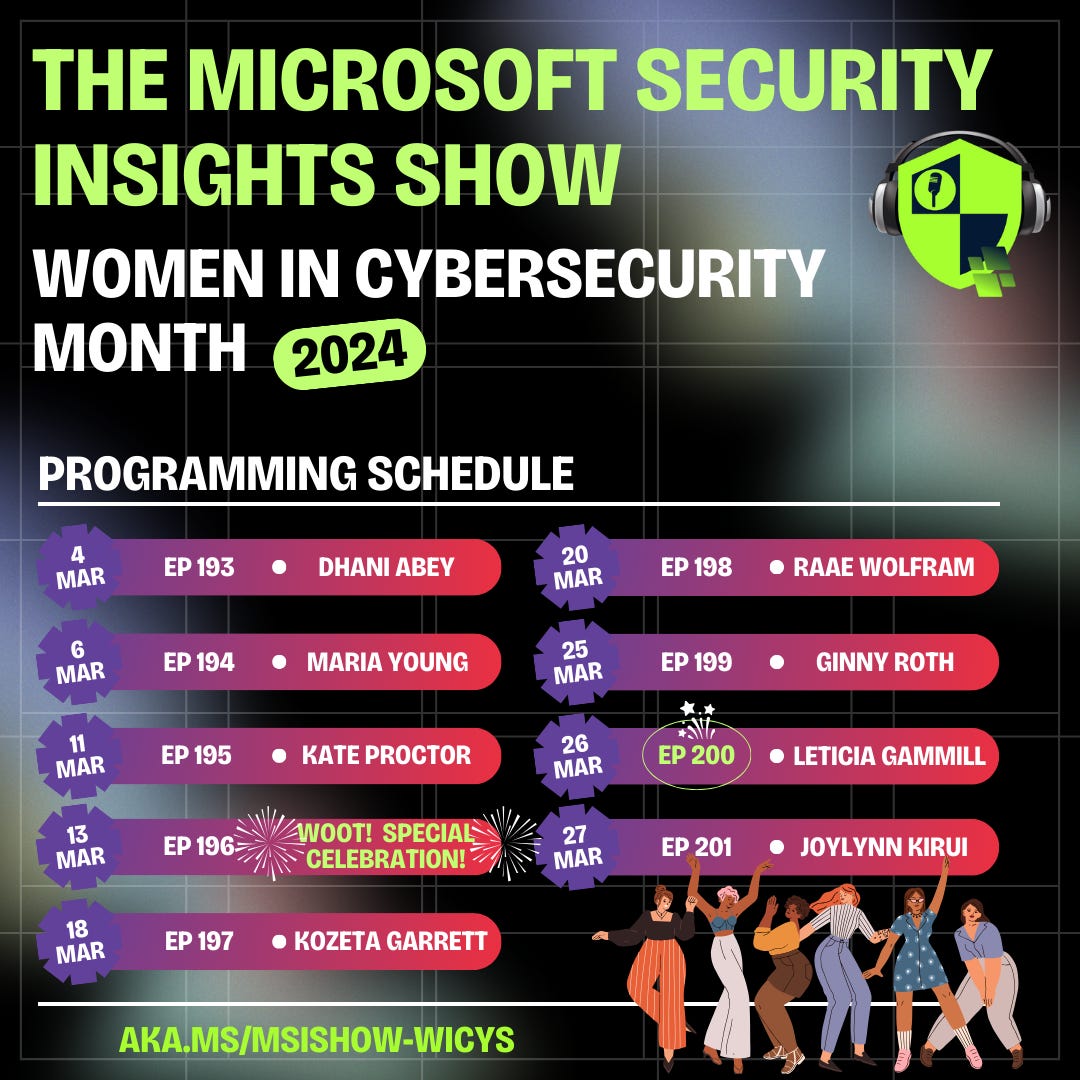 THE MICROSOFT SECURITY INSIGHTS SHOW

WOMEN IN CYBERSECURITY MONTH 2024

PROGRAMMING SCHEDULE

4 MAR EP 193 • DHANI ABEY

6 MAR EP 194 • MARIA YOUNG

11 MAR EP 195 • KATE PROCTOR

13 MAR EP 196 WOOT! SPECIAL CELEBRATION!

18 MAR EP 197 • KOZETA GARRETT

20 MAR EP 198 • RAAE WOLFRAM

25 MAR EP 199 • GINNY ROTH

26 MAR EP 200 • LETICIA GAMMILL

27 MAR EP 201 • JOYLYNN KIRUI

AKA.MS/MSISHOW-WICYS